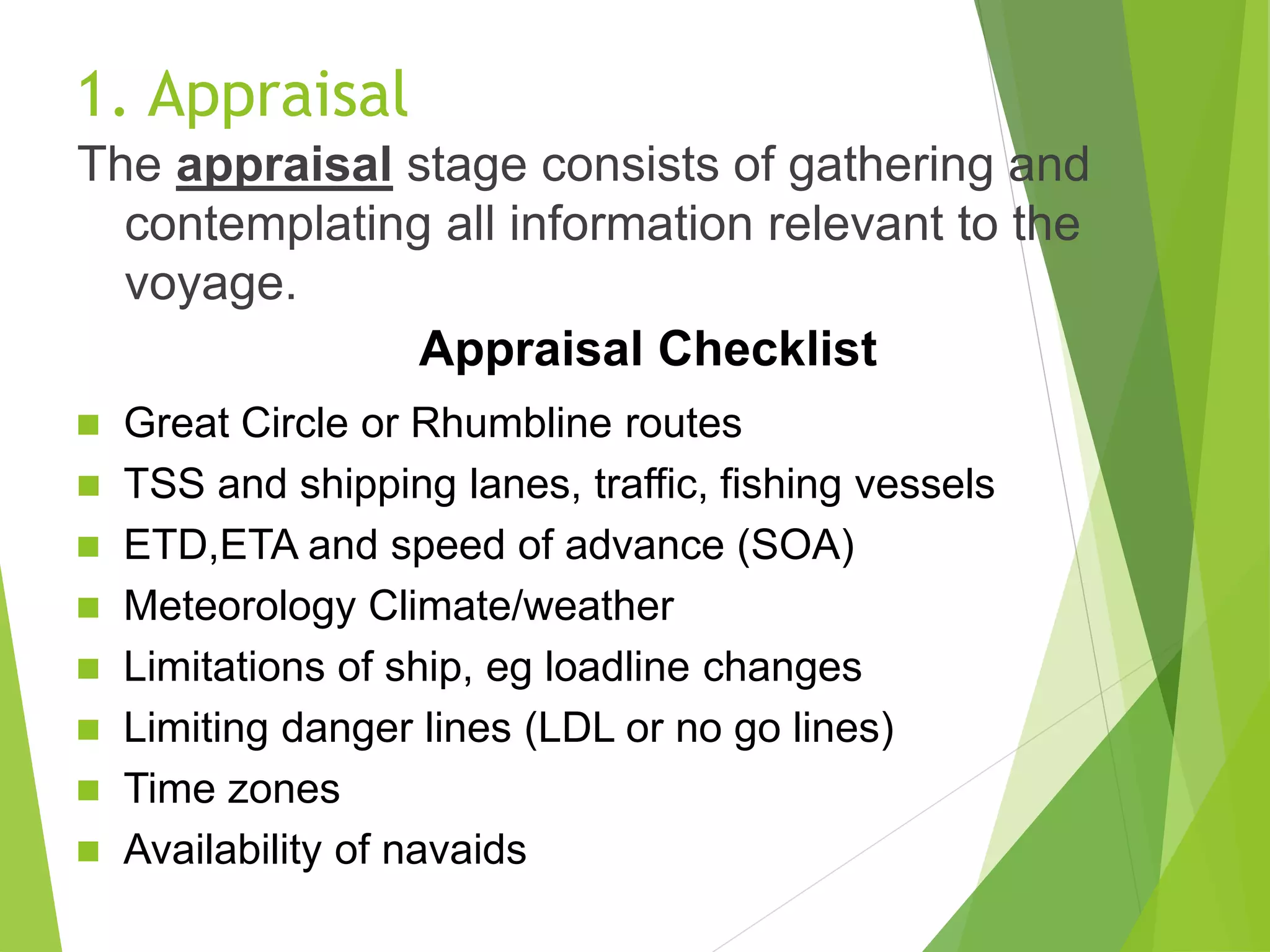 1. Appraisal

The appraisal stage consists of gathering and contemplating all information relevant to the voyage.

Appraisal Checklist

- Great Circle or Rhumbline routes
- TSS and shipping lanes, traffic, fishing vessels
- ETD,ETA and speed of advance (SOA)
- Meteorology Climate/weather
- Limitations of ship, eg loadline changes
- Limiting danger lines (LDL or no go lines)
- Time zones
- Availability of navaids